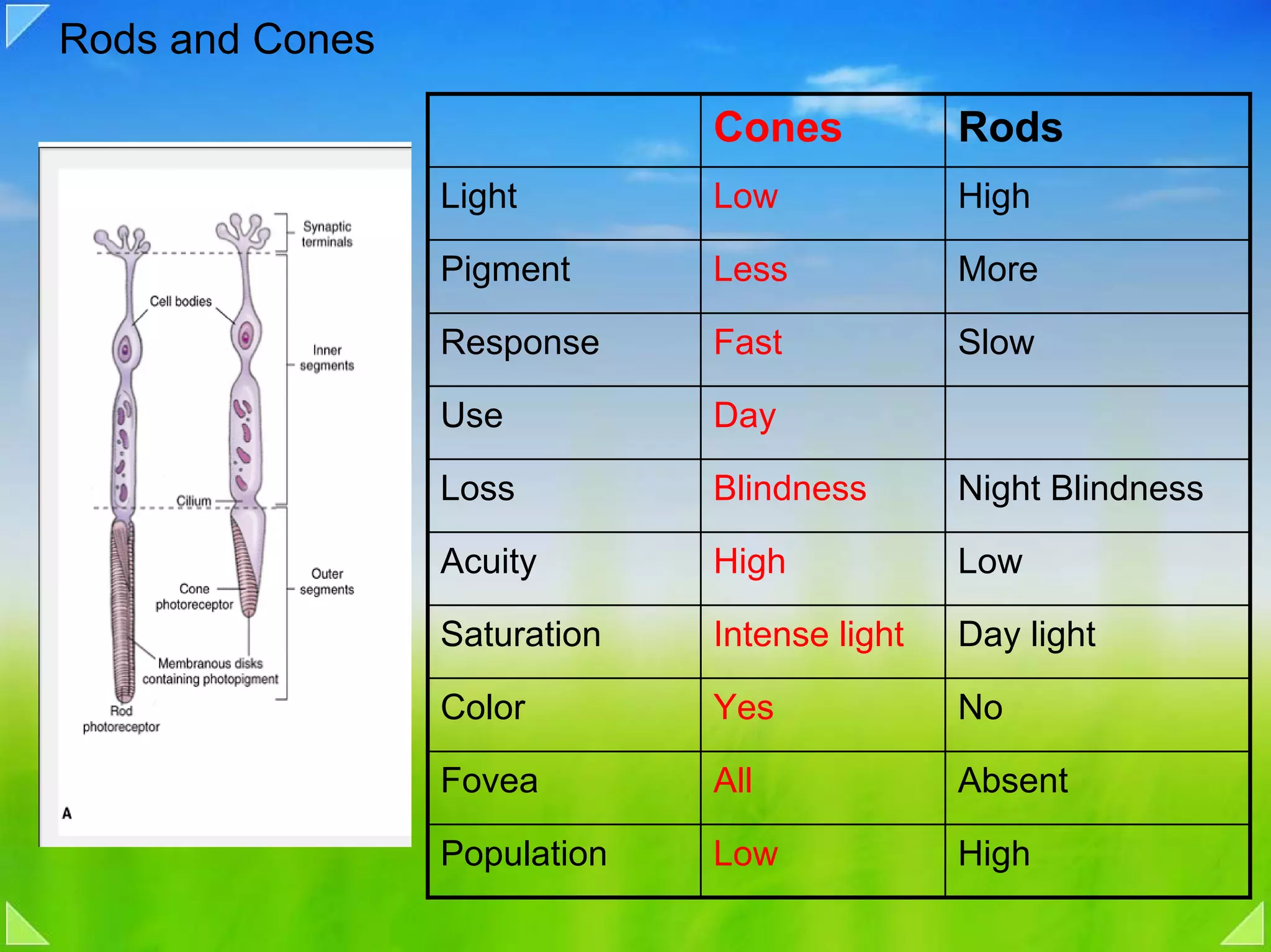 Rods and Cones

Synaptic terminals

Cell bodies

Inner segments

Cilium

Outer segments

Cone photoreceptor

Membranous disks containing photopigment

Rod photoreceptor

A

| | Cones | Rods |
|---|---|---|
| Light | Low | High |
| Pigment | Less | More |
| Response | Fast | Slow |
| Use | Day | |
| Loss | Blindness | Night Blindness |
| Acuity | High | Low |
| Saturation | Intense light | Day light |
| Color | Yes | No |
| Fovea | All | Absent |
| Population | Low | High |